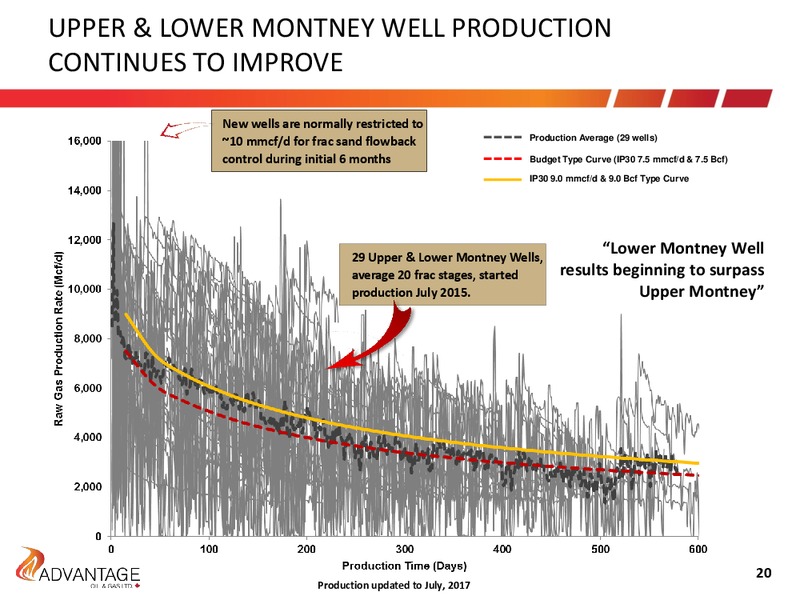 UPPER & LOWER MONTNEY WELL PRODUCTION CONTINUES TO IMPROVE

New wells are normally restricted to ~10 mmcf/d for frac sand flowback control during initial 6 months

Production Average (29 wells)
Budget Type Curve (IP30 7.5 mmcf/d & 7.5 Bcf)
IP30 9.0 mmcf/d & 9.0 Bcf Type Curve

29 Upper & Lower Montney Wells, average 20 frac stages, started production July 2015.

"Lower Montney Well results beginning to surpass Upper Montney"

Raw Gas Production Rate (Mcf/d)

16,000
14,000
12,000
10,000
8,000
6,000
4,000
2,000
0

0
100
200
300
400
500
600

Production Time (Days)

Production updated to July, 2017

ADVANTAGE OIL & GAS LTD.

20